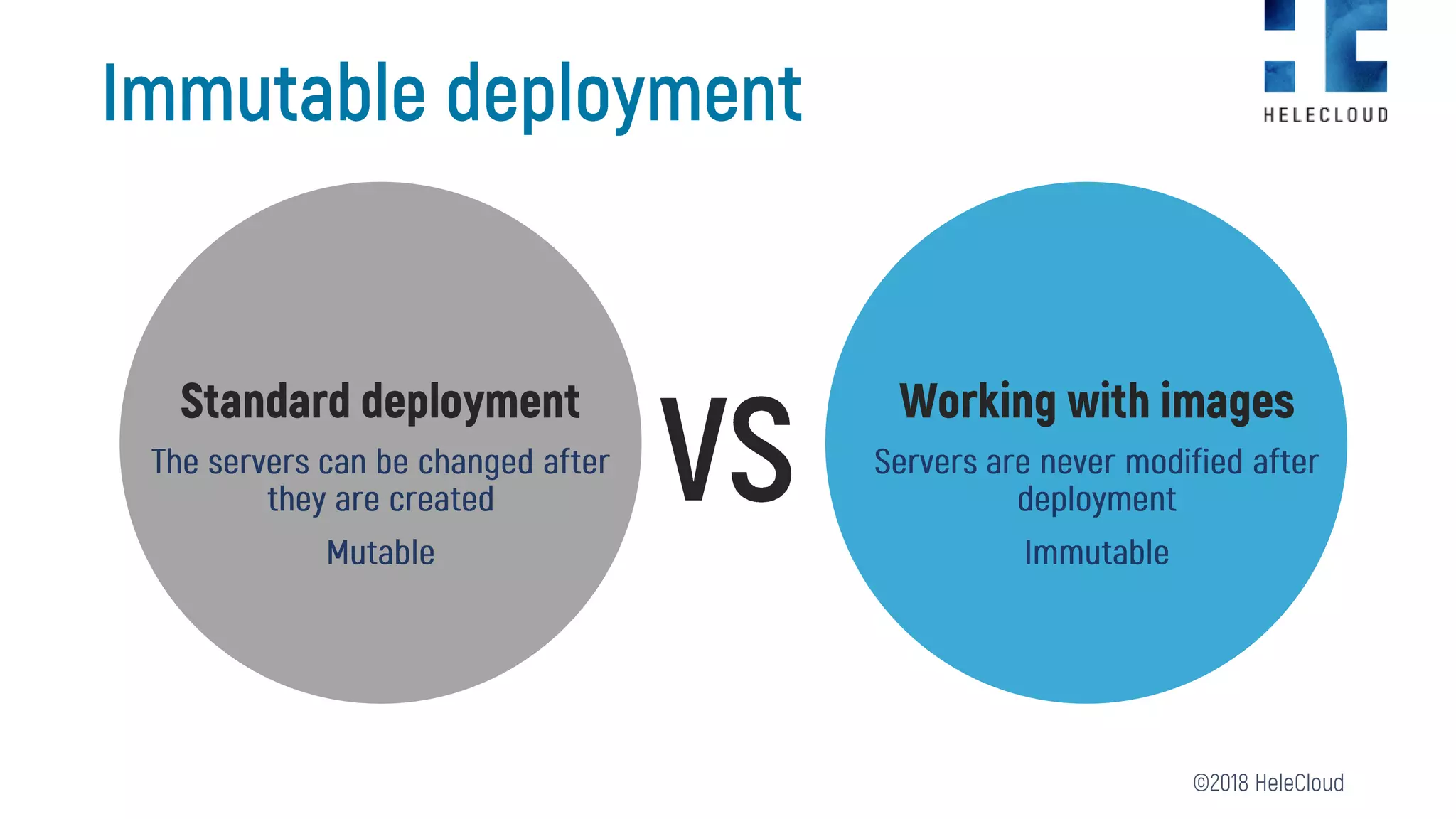 Immutable deployment

HELECLOUD

Standard deployment

The servers can be changed after they are created

Mutable

VS

Working with images

Servers are never modified after deployment

Immutable

©2018 HeleCloud